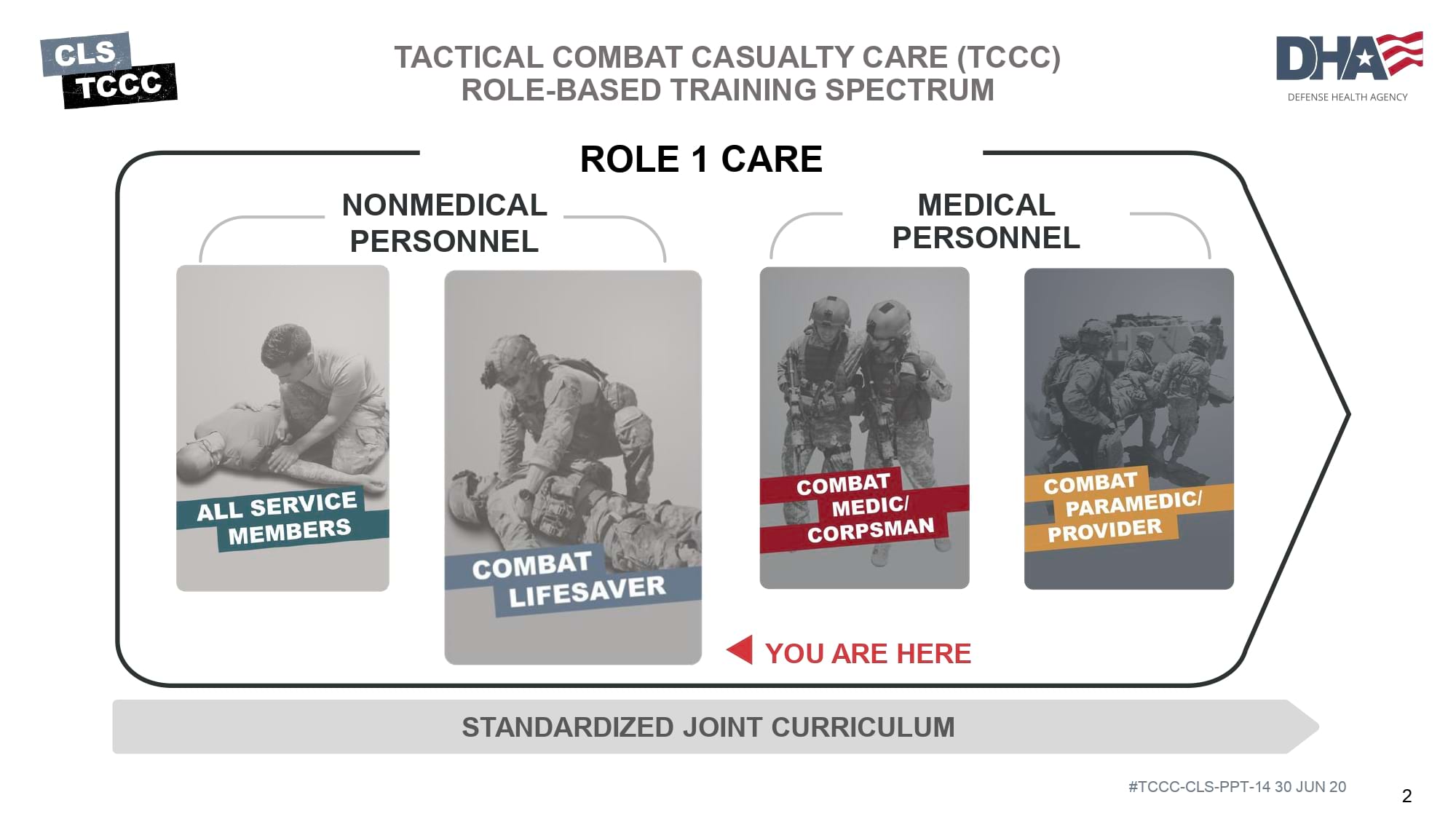 CLS
TCCC

TACTICAL COMBAT CASUALTY CARE (TCCC)
ROLE-BASED TRAINING SPECTRUM

DHA
DEFENSE HEALTH AGENCY

ROLE 1 CARE

NONMEDICAL PERSONNEL

MEDICAL PERSONNEL

ALL SERVICE MEMBERS

COMBAT LIFESAVER

COMBAT MEDIC/ CORPSMAN

COMBAT PARAMEDIC/ PROVIDER

YOU ARE HERE

STANDARDIZED JOINT CURRICULUM

#TCCC-CLS-PPT-14 30 JUN 20

2